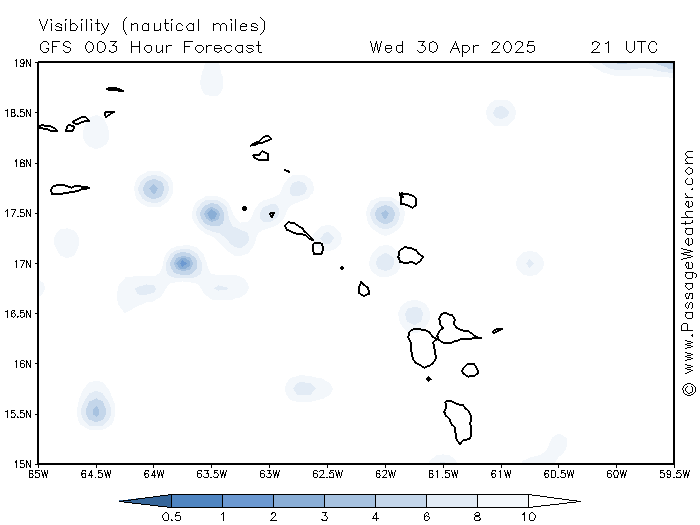 Visibility (nautical miles)
GFS 003 Hour Forecast	Wed 30 Apr 2025	21 UTC

19N
18.5N
18N
17.5N
17N
16.5N
16N
15.5N
15N

65W	64.5W	64W	63.5W	63W	62.5W	62W	61.5W	61W	60.5W	60W	59.5W

© www.PassageWeather.com

0.5	1	2	3	4	6	8	10